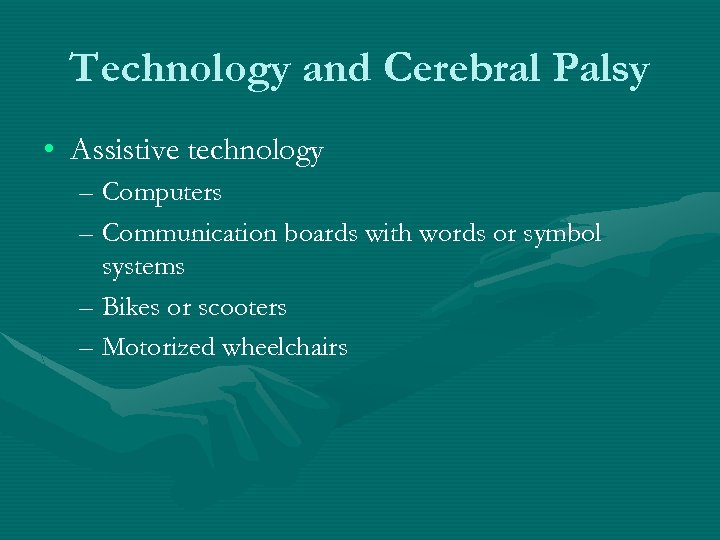 Technology and Cerebral Palsy

• Assistive technology
– Computers
– Communication boards with words or symbol systems
– Bikes or scooters
– Motorized wheelchairs